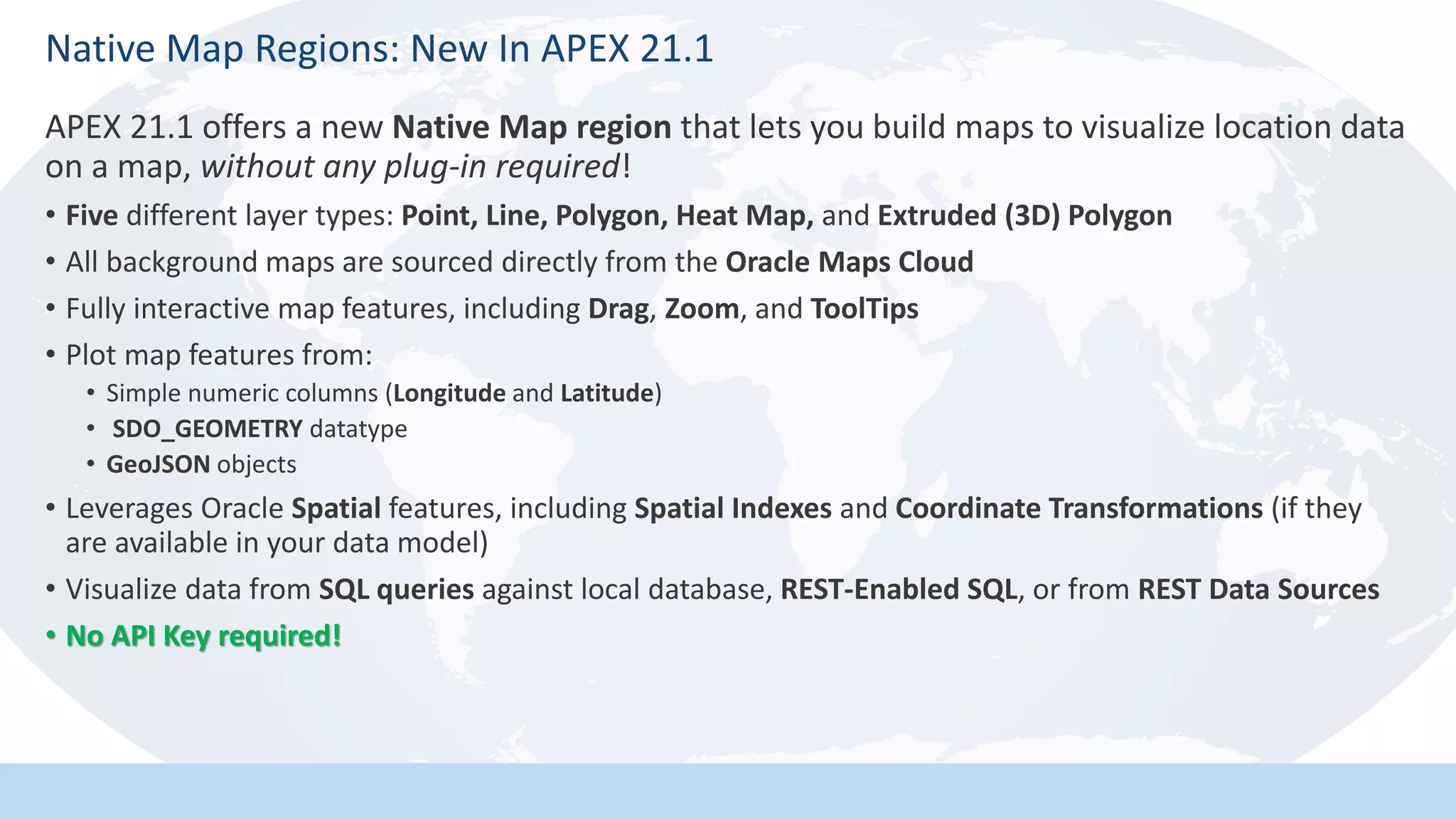 Native Map Regions: New In APEX 21.1

APEX 21.1 offers a new Native Map region that lets you build maps to visualize location data on a map, without any plug-in required!

• Five different layer types: Point, Line, Polygon, Heat Map, and Extruded (3D) Polygon
• All background maps are sourced directly from the Oracle Maps Cloud
• Fully interactive map features, including Drag, Zoom, and ToolTips
• Plot map features from:
  • Simple numeric columns (Longitude and Latitude)
  • SDO_GEOMETRY datatype
  • GeoJSON objects
• Leverages Oracle Spatial features, including Spatial Indexes and Coordinate Transformations (if they are available in your data model)
• Visualize data from SQL queries against local database, REST-Enabled SQL, or from REST Data Sources
• No API Key required!